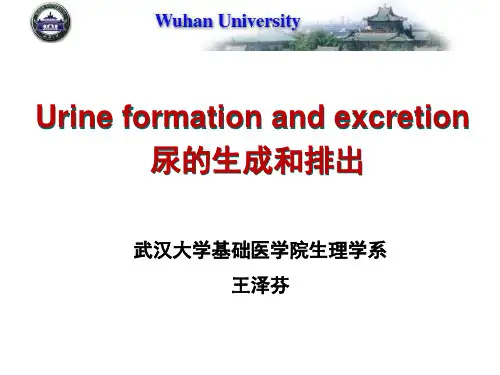 Wuhan University

Urine formation and excretion
尿的生成和排出

武汉大学基础医学院生理学系
王泽芬